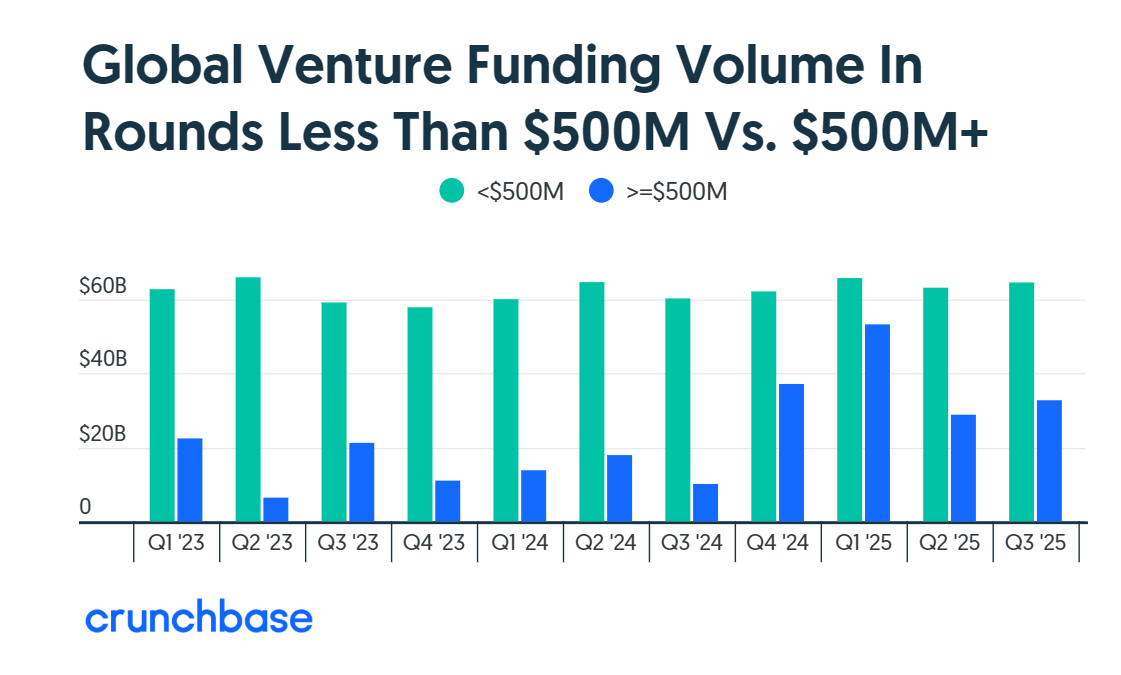 Global Venture Funding Volume In Rounds Less Than \$500M Vs. \$500M+

<\$500M >=\$500M

\$60B
\$40B
\$20B
0

Q1 '23 Q2 '23 Q3 '23 Q4 '23 Q1 '24 Q2 '24 Q3 '24 Q4 '24 Q1 '25 Q2 '25 Q3 '25

crunchbase